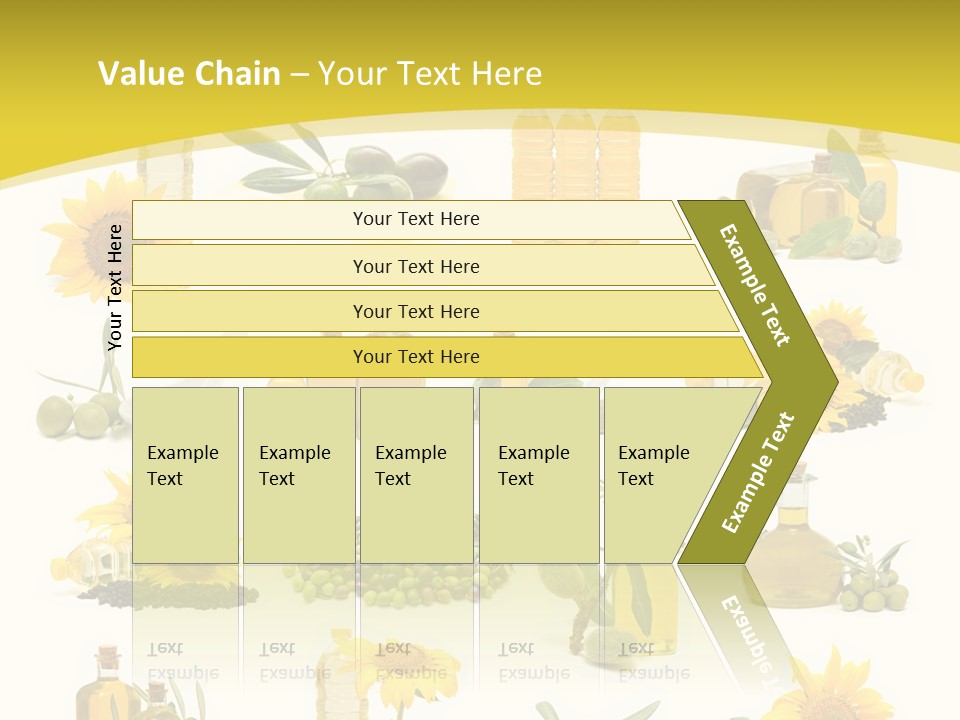 Value Chain – Your Text Here

Your Text Here

Your Text Here

Your Text Here

Your Text Here

Your Text Here

Example Text

Example Text

Example Text

Example Text

Example Text

Example Text

Example Text